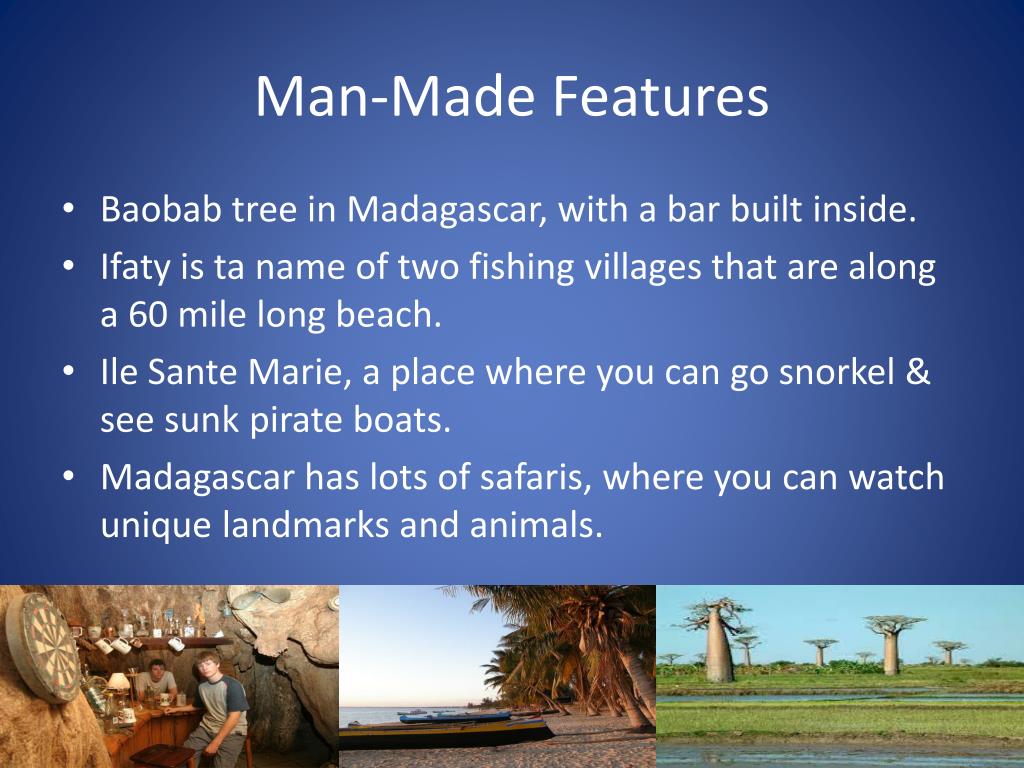 Man-Made Features

• Baobab tree in Madagascar, with a bar built inside.
• Ifaty is ta name of two fishing villages that are along a 60 mile long beach.
• Ile Sante Marie, a place where you can go snorkel & see sunk pirate boats.
• Madagascar has lots of safaris, where you can watch unique landmarks and animals.